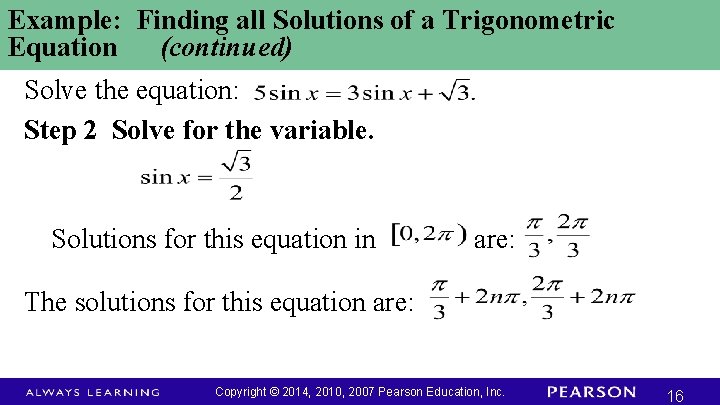 Example: Finding all Solutions of a Trigonometric Equation (continued)

Solve the equation: $5\sin x = 3\sin x + \sqrt{3}$.

Step 2 Solve for the variable.

$\sin x = \frac{\sqrt{3}}{2}$

Solutions for this equation in $[0, 2\pi)$ are: $\frac{\pi}{3}, \frac{2\pi}{3}$

The solutions for this equation are: $\frac{\pi}{3} + 2n\pi, \frac{2\pi}{3} + 2n\pi$

ALWAYS LEARNING Copyright © 2014, 2010, 2007 Pearson Education, Inc. PEARSON 16